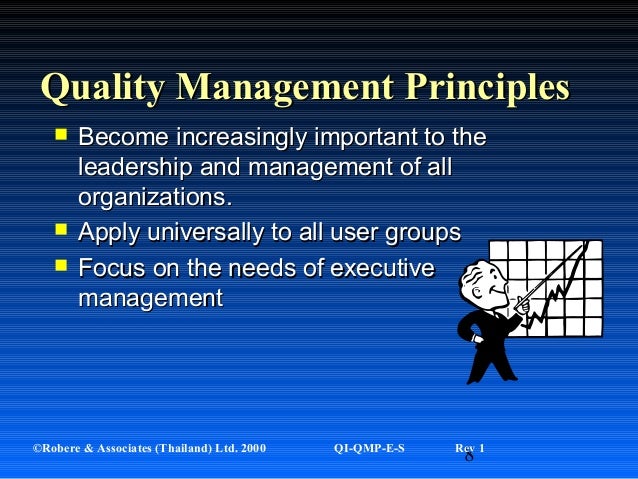 Quality Management Principles

Become increasingly important to the leadership and management of all organizations.

Apply universally to all user groups

Focus on the needs of executive management

©Robere & Associates (Thailand) Ltd. 2000 QI-QMP-E-S Rev 1 8